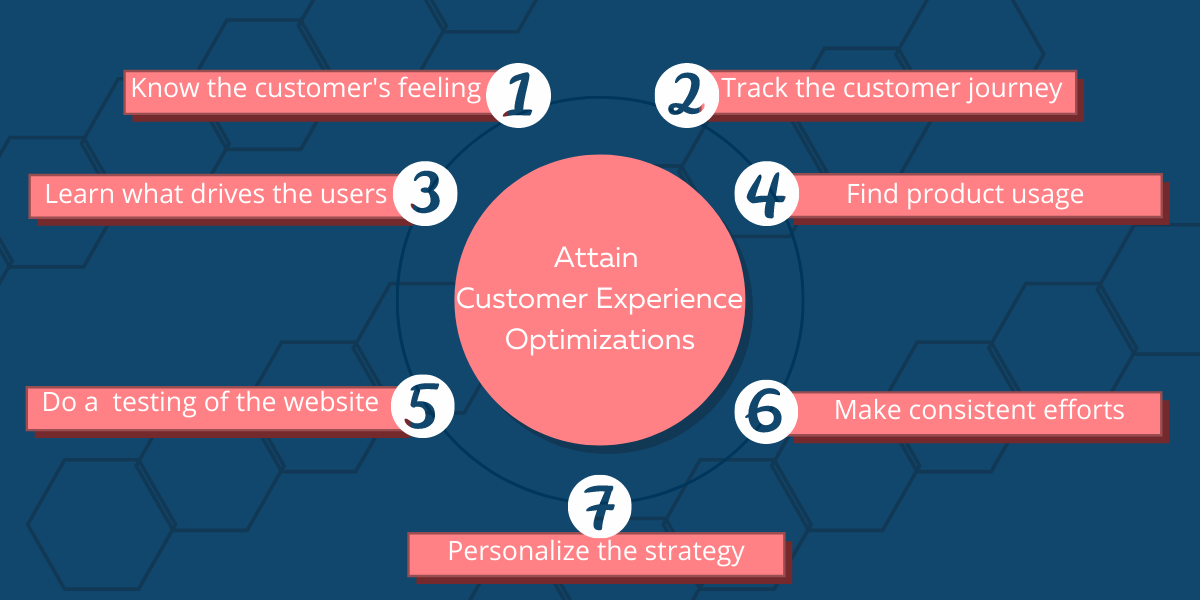 Know the customer's feeling 1

2 Track the customer journey

Learn what drives the users 3

4 Find product usage

Attain Customer Experience Optimizations

Do a testing of the website 5

6 Make consistent efforts

7

Personalize the strategy